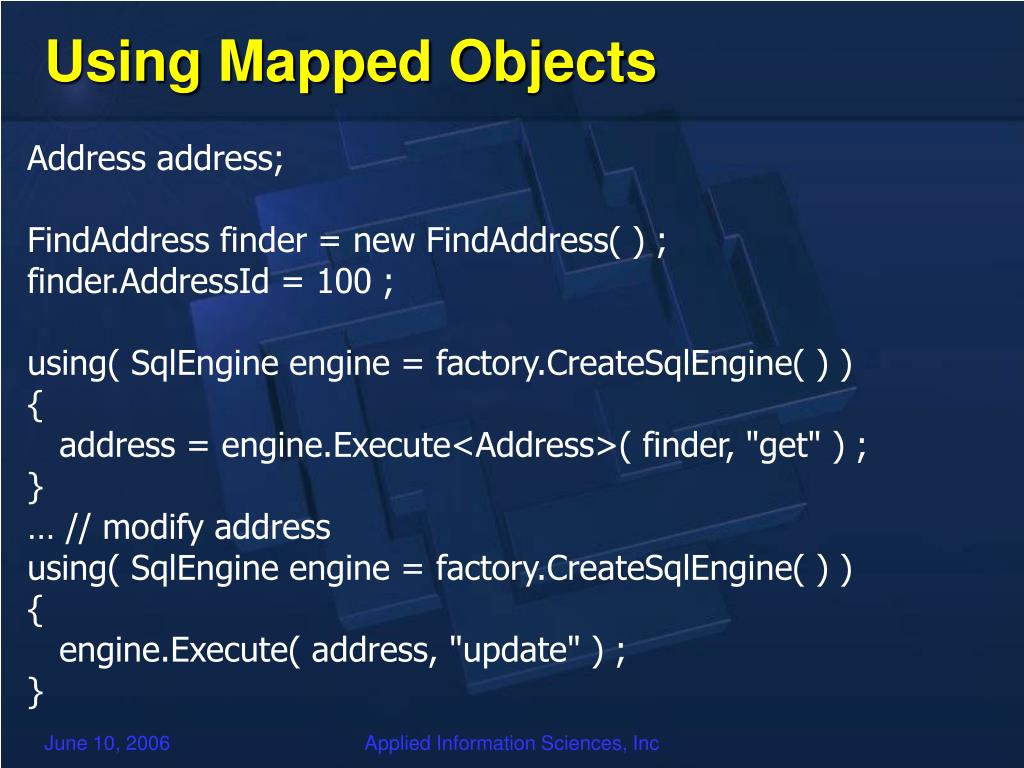 Using Mapped Objects

Address address;

FindAddress finder = new FindAddress( ) ;
finder.AddressId = 100 ;

using( SqlEngine engine = factory.CreateSqlEngine( ) )
{
address = engine.Execute<Address>( finder, "get" ) ;
}
… // modify address
using( SqlEngine engine = factory.CreateSqlEngine( ) )
{
engine.Execute( address, "update" ) ;
}

June 10, 2006

Applied Information Sciences, Inc